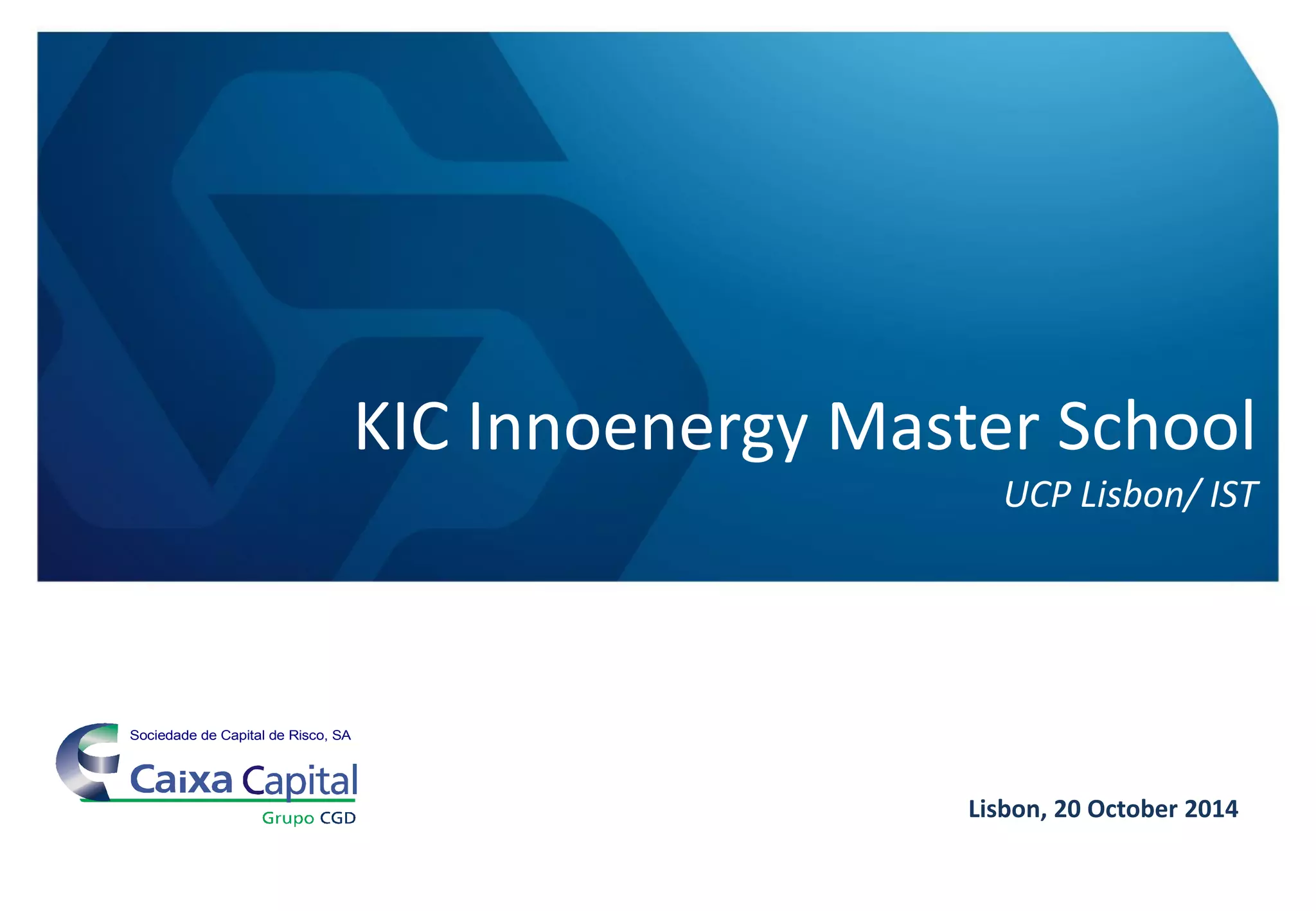 KIC Innoenergy Master School

UCP Lisbon/ IST

Sociedade de Capital de Risco, SA

Caixa Capital

Grupo CGD

Lisbon, 20 October 2014